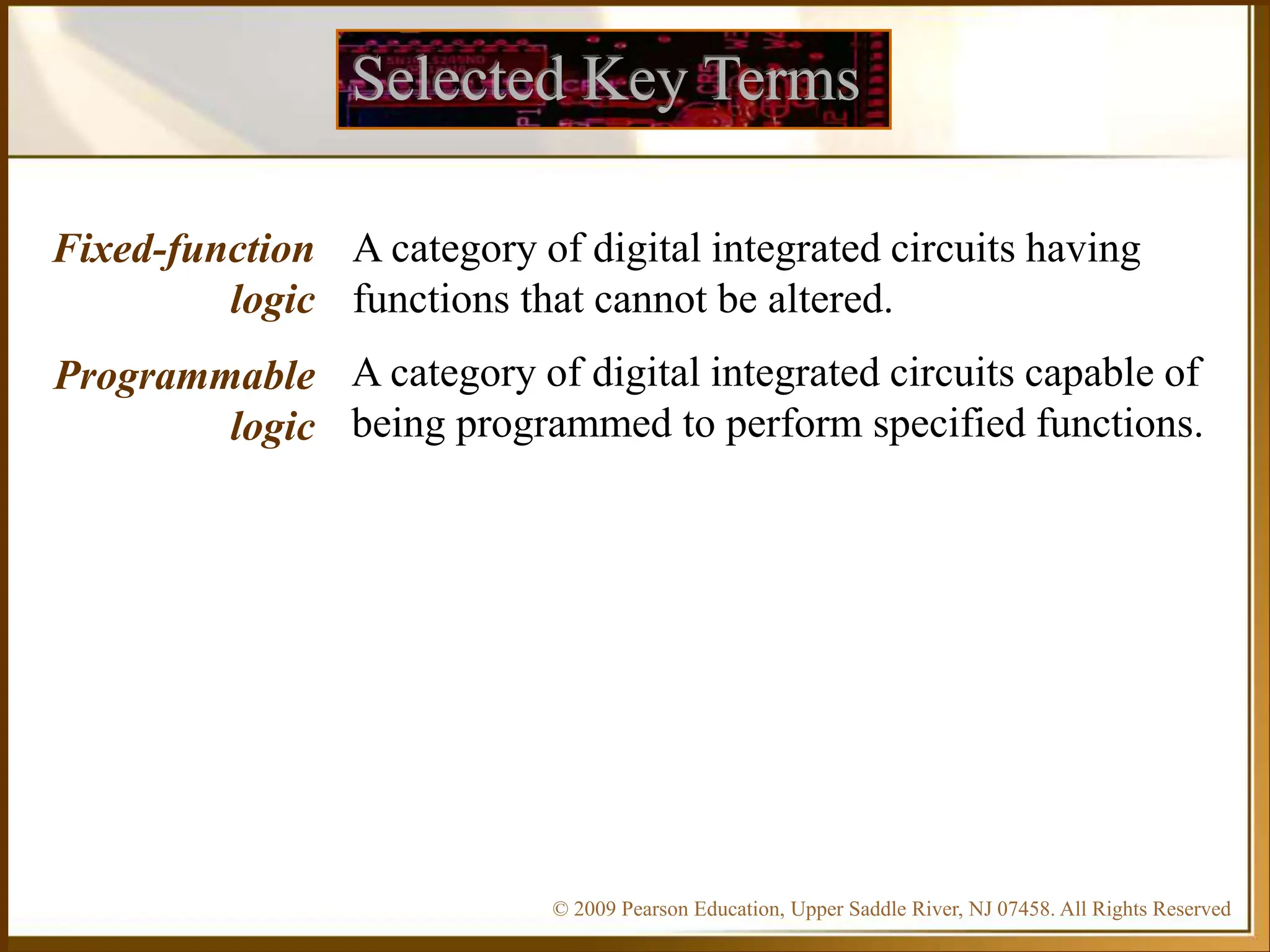 Selected Key Terms

Fixed-function logic A category of digital integrated circuits having functions that cannot be altered.

Programmable logic A category of digital integrated circuits capable of being programmed to perform specified functions.

© 2009 Pearson Education, Upper Saddle River, NJ 07458. All Rights Reserved